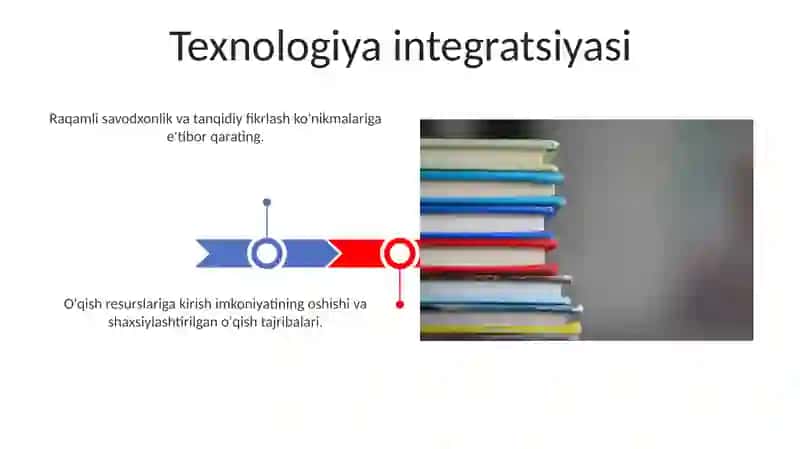 Texnologiya integratsiyasi

Raqamli savodxonlik va tanqidiy fikrlash ko'nikmalariga e'tibor qarating.

O'qish resurslariga kirish imkoniyatining oshishi va shaxsiylashtirilgan o'qish tajribalari.